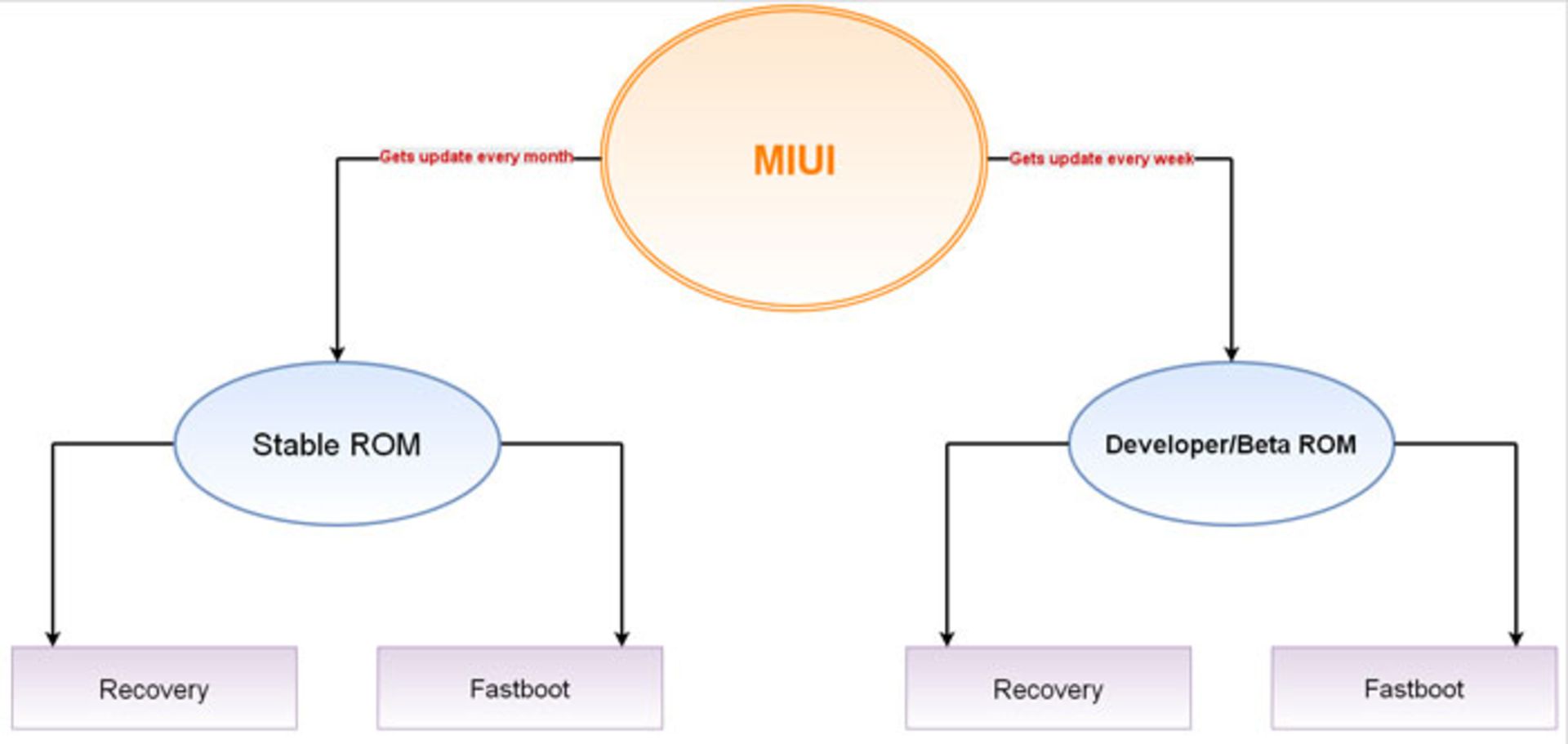 MIUI

Gets update every month

Gets update every week

Stable ROM

Developer/Beta ROM

Recovery

Fastboot

Recovery

Fastboot